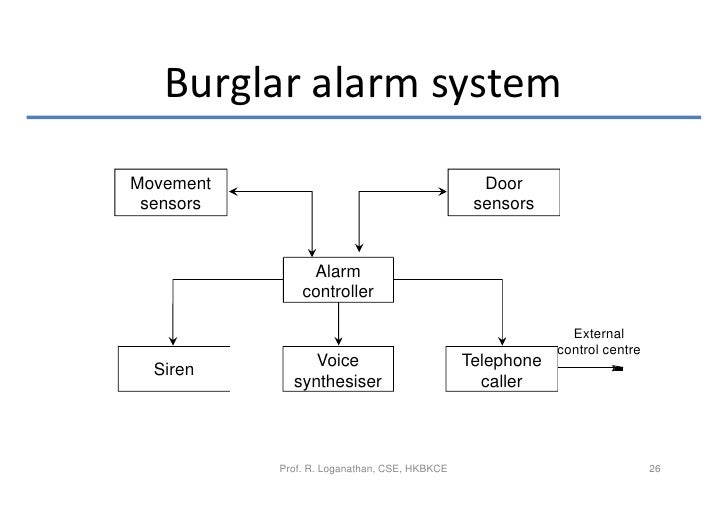 Burglar alarm system

Movement sensors

Door sensors

Alarm controller

Siren

Voice synthesiser

Telephone caller

External control centre

Prof. R. Loganathan, CSE, HKBKCE

26